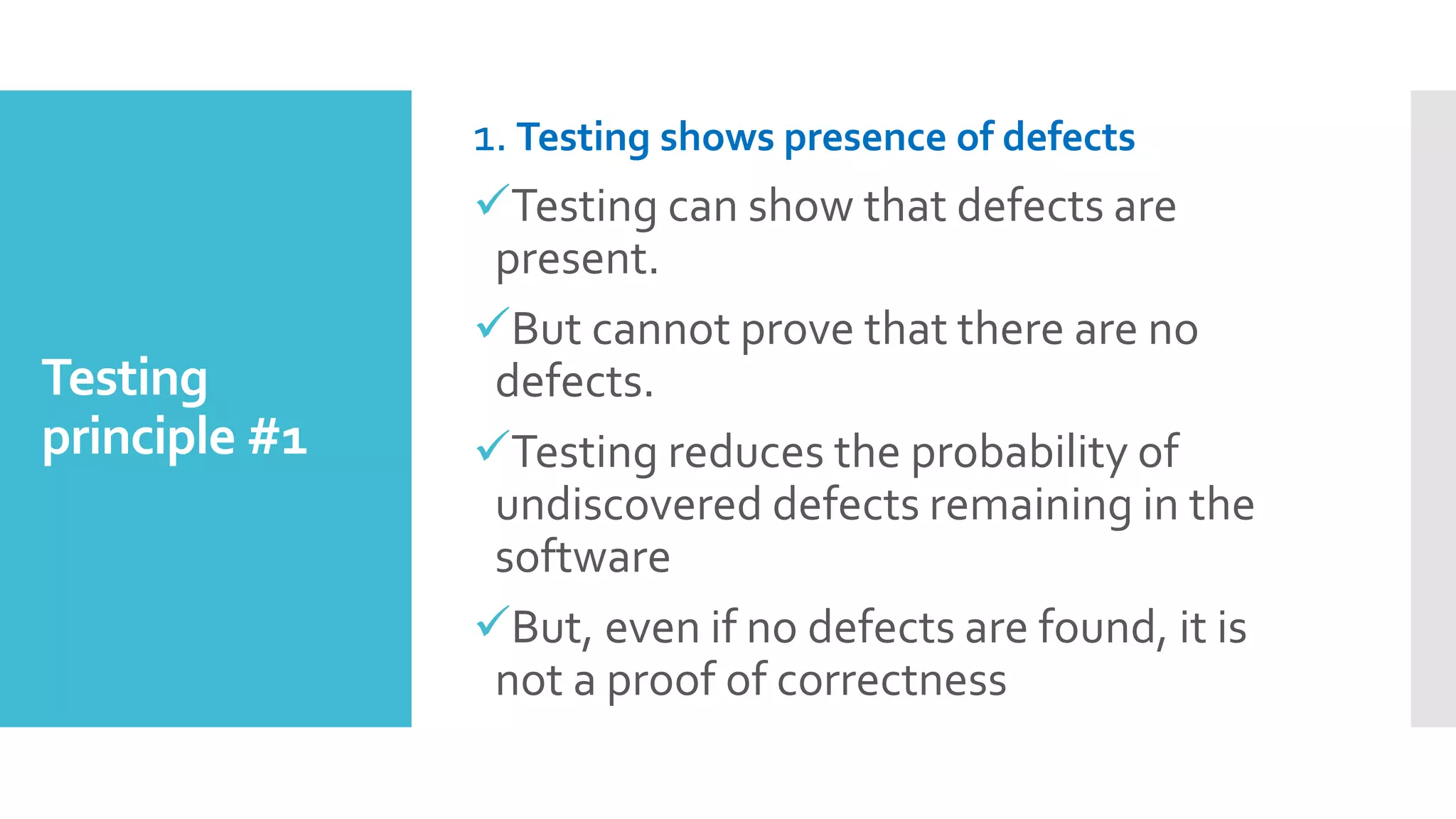 Testing principle #1

1. Testing shows presence of defects

✓Testing can show that defects are present.

✓But cannot prove that there are no defects.

✓Testing reduces the probability of undiscovered defects remaining in the software

✓But, even if no defects are found, it is not a proof of correctness